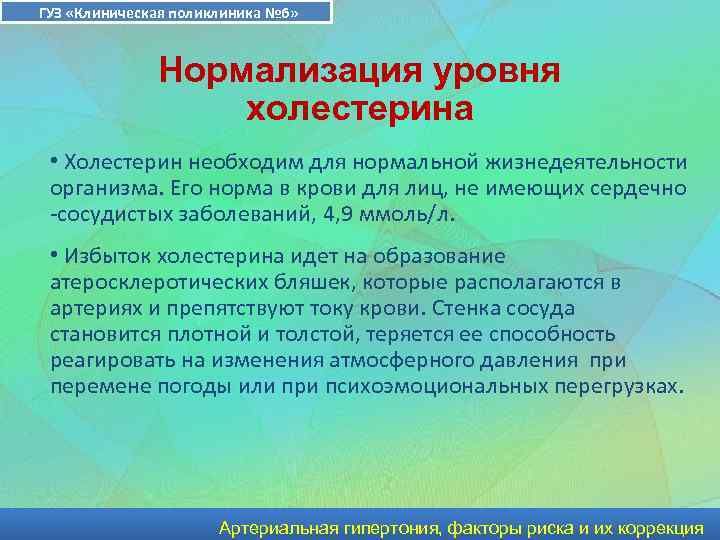 ГУЗ «Клиническая поликлиника №6»

Нормализация уровня холестерина

• Холестерин необходим для нормальной жизнедеятельности организма. Его норма в крови для лиц, не имеющих сердечно -сосудистых заболеваний, 4,9 ммоль/л.

• Избыток холестерина идет на образование атеросклеротических бляшек, которые располагаются в артериях и препятствуют току крови. Стенка сосуда становится плотной и толстой, теряется ее способность реагировать на изменения атмосферного давления при перемене погоды или при психоэмоциональных перегрузках.

Артериальная гипертония, факторы риска и их коррекция